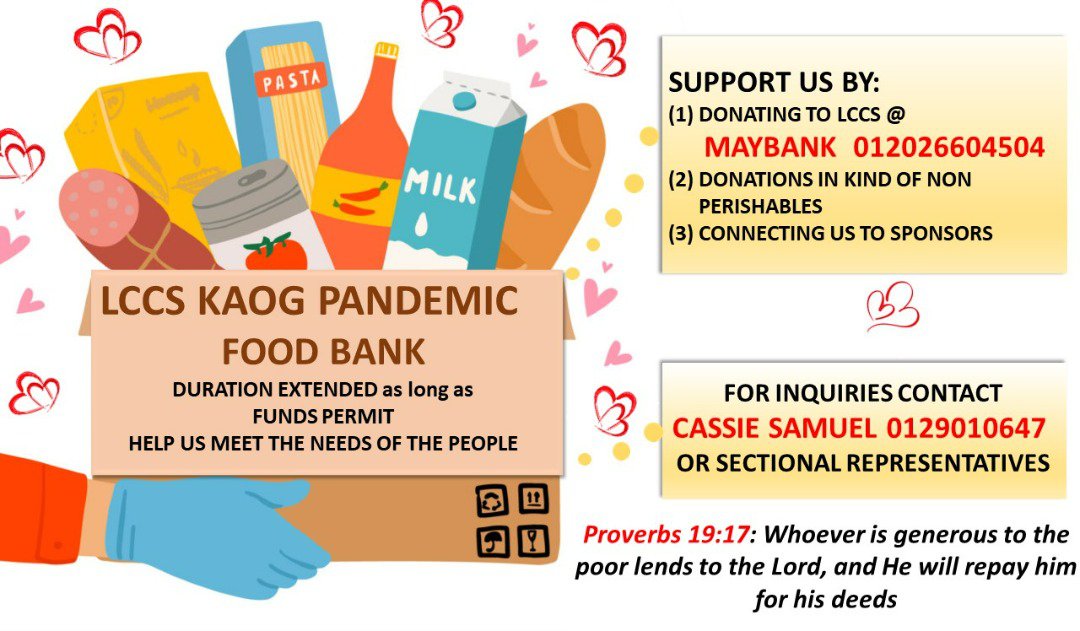 PASTA

MILK

LCCS KAOG PANDEMIC
FOOD BANK
DURATION EXTENDED as long as FUNDS PERMIT
HELP US MEET THE NEEDS OF THE PEOPLE

SUPPORT US BY:
(1) DONATING TO LCCS @
MAYBANK 012026604504
(2) DONATIONS IN KIND OF NON PERISHABLES
(3) CONNECTING US TO SPONSORS

FOR INQUIRIES CONTACT
CASSIE SAMUEL 0129010647
OR SECTIONAL REPRESENTATIVES

Proverbs 19:17: Whoever is generous to the poor lends to the Lord, and He will repay him for his deeds